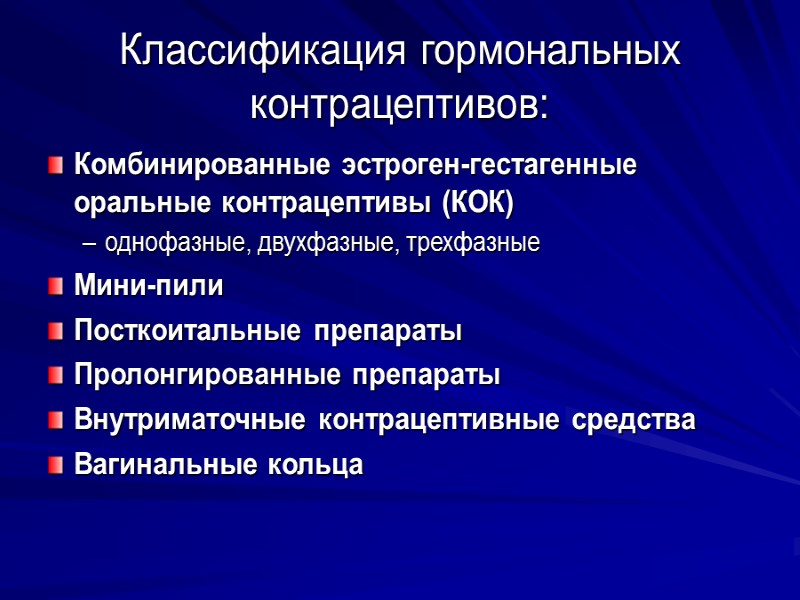 Классификация гормональных контрацептивов:

Комбинированные эстроген-гестагенные оральные контрацептивы (КОК)
– однофазные, двухфазные, трехфазные

Мини-пили

Посткоитальные препараты

Пролонгированные препараты

Внутриматочные контрацептивные средства

Вагинальные кольца